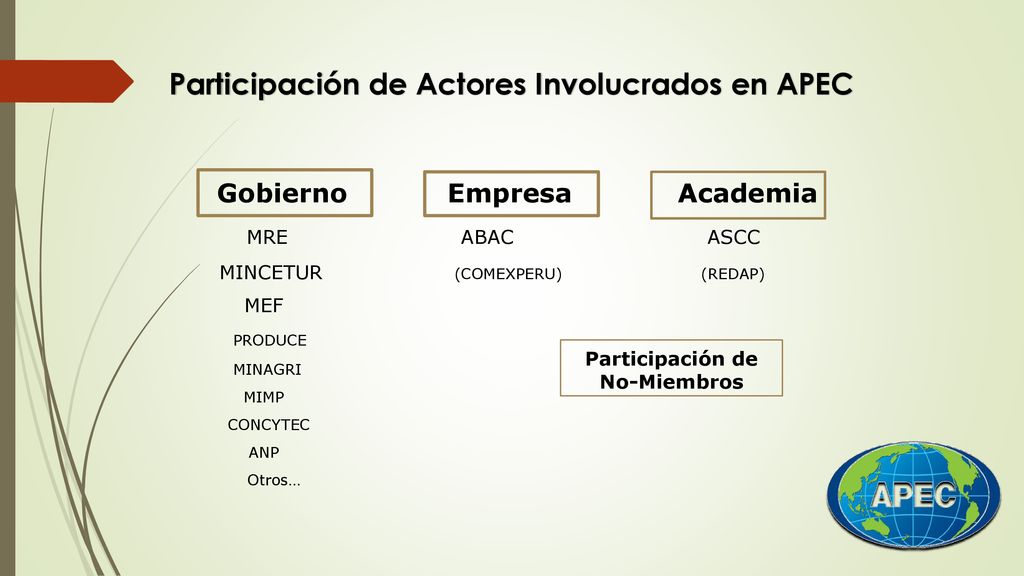 Participación de Actores Involucrados en APEC

Gobierno

MRE
MINCETUR
MEF
PRODUCE
MINAGRI
MIMP
CONCYTEC
ANP
Otros…

Empresa

ABAC
(COMEXPERU)

Academia

ASCC
(REDAP)

Participación de No-Miembros

APEC